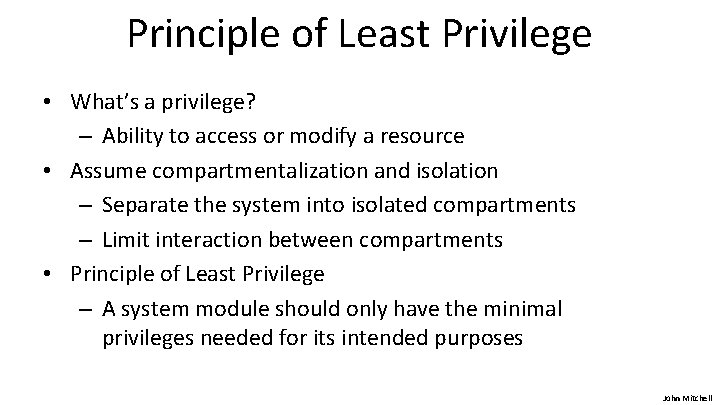 Principle of Least Privilege

• What's a privilege?
– Ability to access or modify a resource
• Assume compartmentalization and isolation
– Separate the system into isolated compartments
– Limit interaction between compartments
• Principle of Least Privilege
– A system module should only have the minimal privileges needed for its intended purposes

John Mitchell